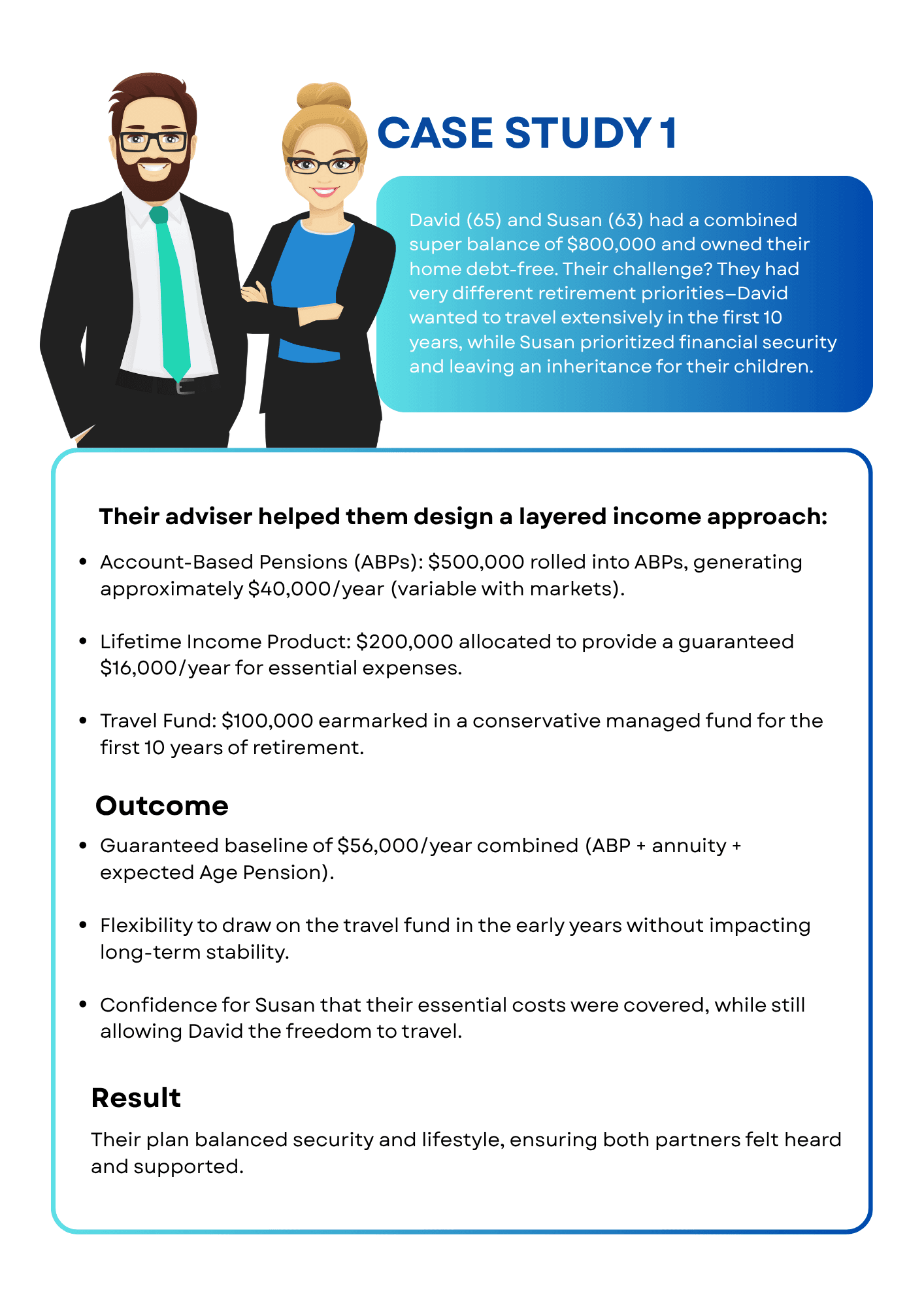 CASE STUDY 1

David (65) and Susan (63) had a combined super balance of \$800,000 and owned their home debt-free. Their challenge? They had very different retirement priorities–David wanted to travel extensively in the first 10 years, while Susan prioritized financial security and leaving an inheritance for their children.

Their adviser helped them design a layered income approach:

• Account-Based Pensions (ABPs): \$500,000 rolled into ABPs, generating approximately \$40,000/year (variable with markets).

• Lifetime Income Product: \$200,000 allocated to provide a guaranteed \$16,000/year for essential expenses.

• Travel Fund: \$100,000 earmarked in a conservative managed fund for the first 10 years of retirement.

Outcome

• Guaranteed baseline of \$56,000/year combined (ABP + annuity + expected Age Pension).

• Flexibility to draw on the travel fund in the early years without impacting long-term stability.

• Confidence for Susan that their essential costs were covered, while still allowing David the freedom to travel.

Result

Their plan balanced security and lifestyle, ensuring both partners felt heard and supported.